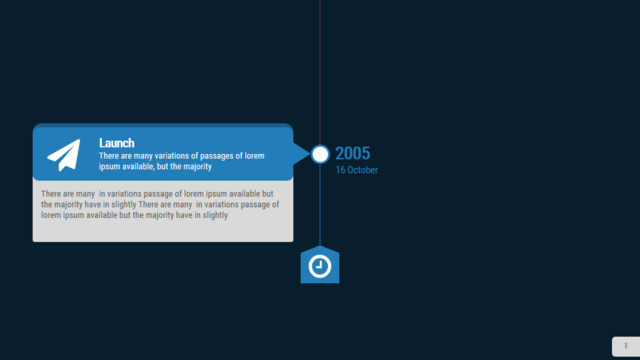 Launch
There are many variations of passages of lorem ipsum available, but the majority

There are many  in variations passage of lorem ipsum available but the majority have in slightly There are many  in variations passage of lorem ipsum available but the majority have in slightly

2005
16 October

1